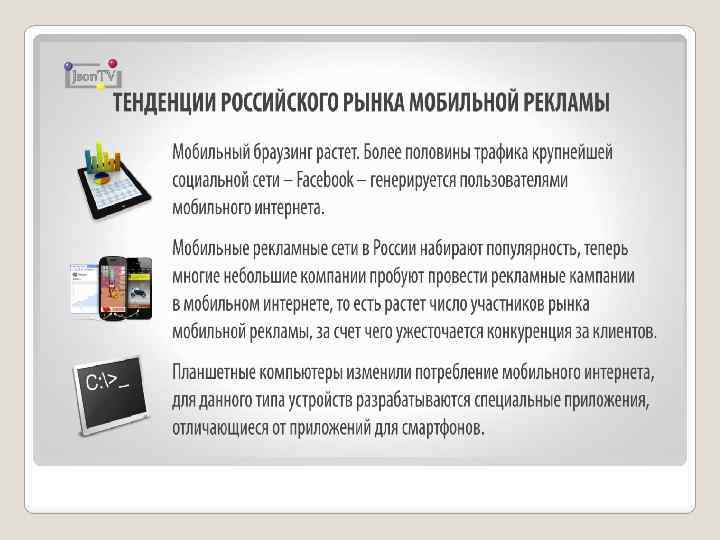 JsonTV

ТЕНДЕНЦИИ РОССИЙСКОГО РЫНКА МОБИЛЬНОЙ РЕКЛАМЫ

Мобильный браузинг растет. Более половины трафика крупнейшей социальной сети – Facebook – генерируется пользователями мобильного интернета.

Мобильные рекламные сети в России набирают популярность, теперь многие небольшие компании пробуют провести рекламные кампании в мобильном интернете, то есть растет число участников рынка мобильной рекламы, за счет чего ужесточается конкуренция за клиентов.

C:\>_

Планшетные компьютеры изменили потребление мобильного интернета, для данного типа устройств разрабатываются специальные приложения, отличающиеся от приложений для смартфонов.